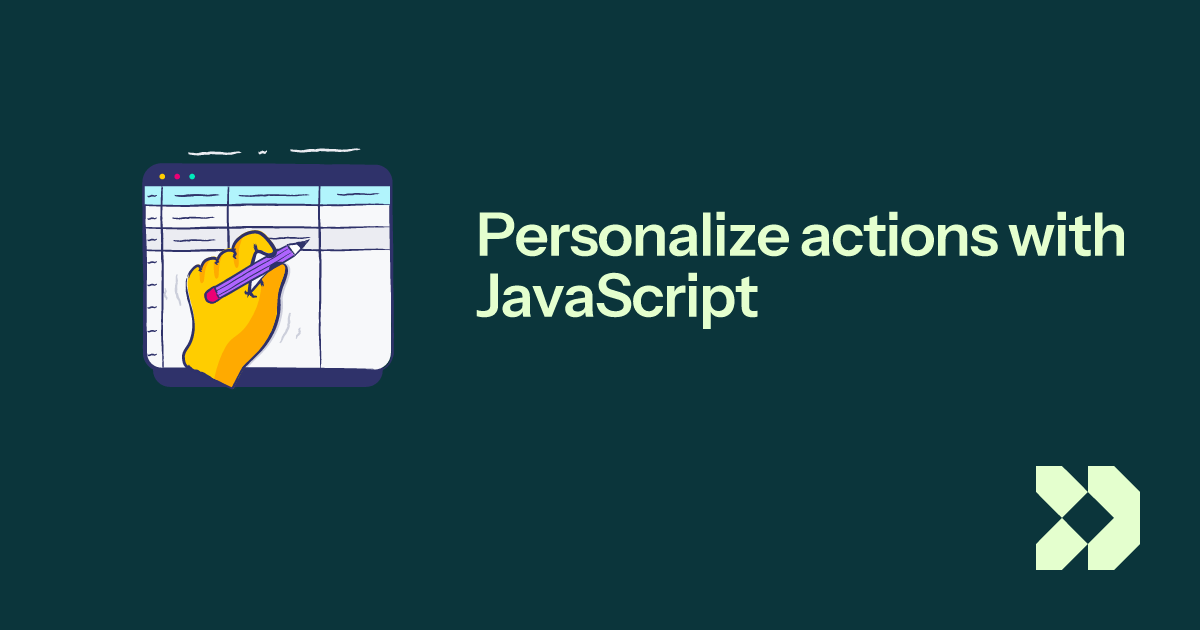 Personalize actions with JavaScript